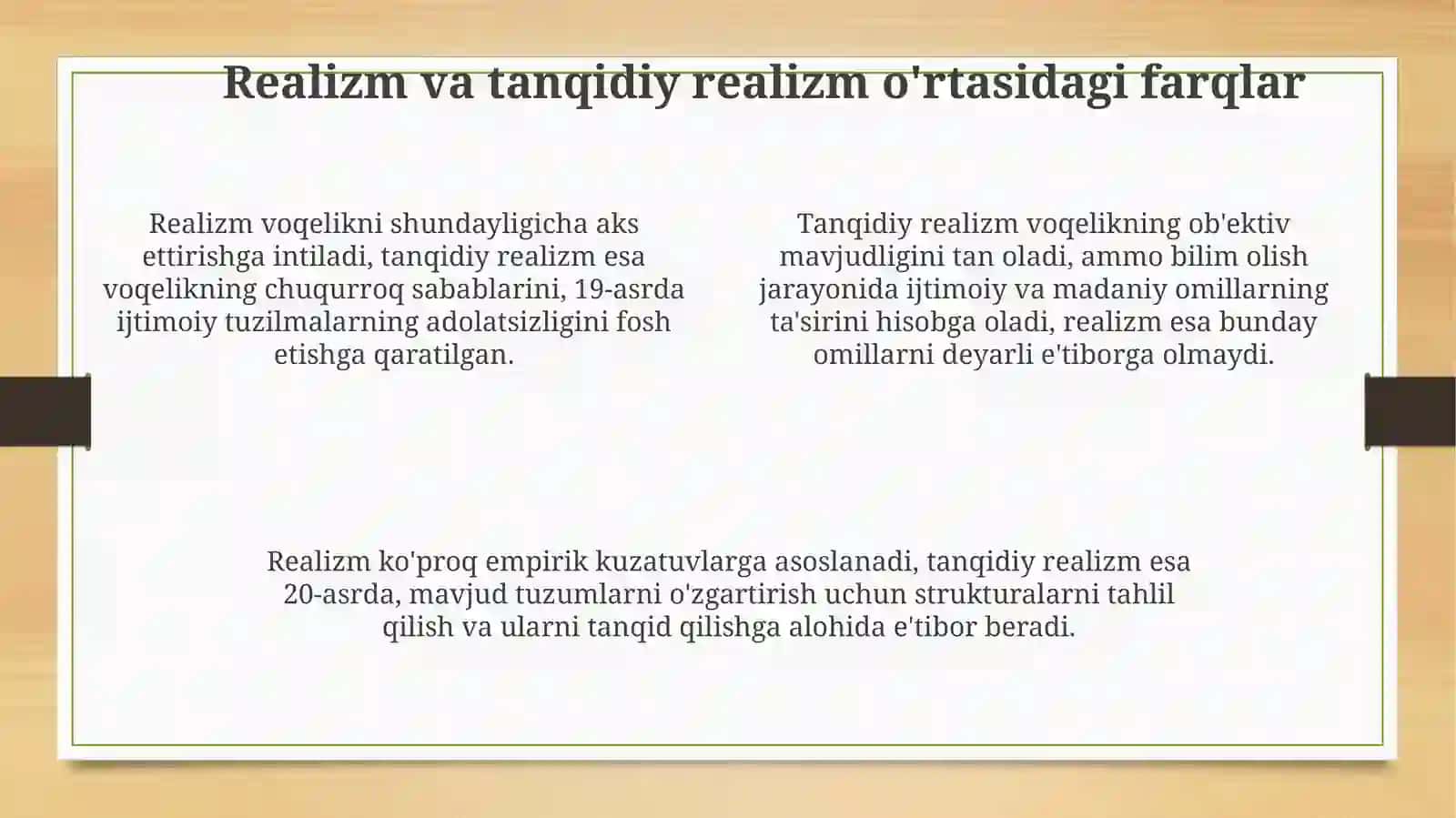 Realizm va tanqidiy realizm o'rtasidagi farqlar

Realizm voqelikni shundayligicha aks ettirishga intiladi, tanqidiy realizm esa voqelikning chuqurroq sabablarini, 19-asrda ijtimoiy tuzilmalarning adolatsizligini fosh etishga qaratilgan.

Tanqidiy realizm voqelikning ob'ektiv mavjudligini tan oladi, ammo bilim olish jarayonida ijtimoiy va madaniy omillarning ta'sirini hisobga oladi, realizm esa bunday omillarni deyarli e'tiborga olmaydi.

Realizm ko'proq empirik kuzatuvlarga asoslanadi, tanqidiy realizm esa 20-asrda, mavjud tuzumlarni o'zgartirish uchun strukturalarni tahlil qilish va ularni tanqid qilishga alohida e'tibor beradi.